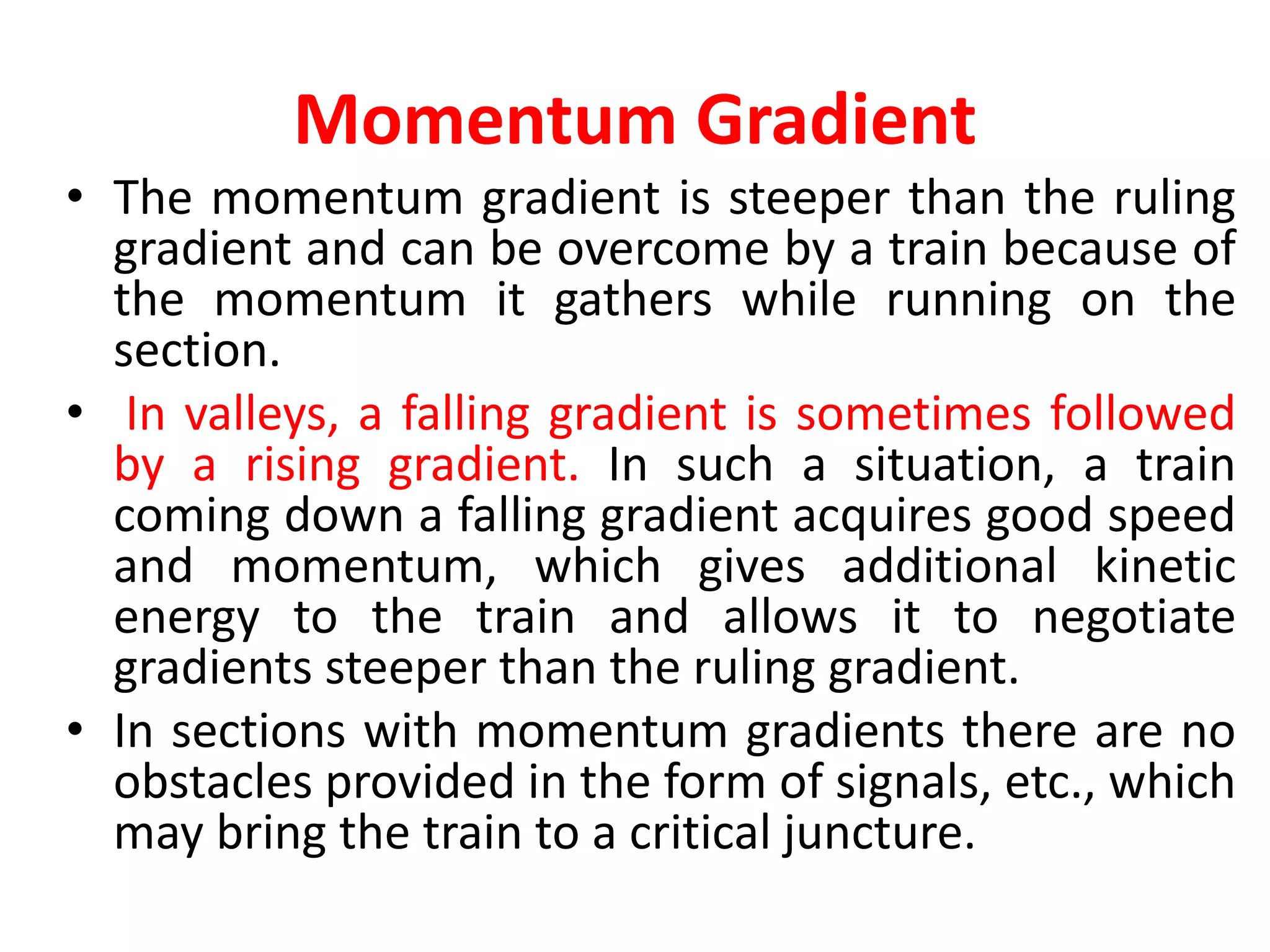 Momentum Gradient

• The momentum gradient is steeper than the ruling gradient and can be overcome by a train because of the momentum it gathers while running on the section.

• In valleys, a falling gradient is sometimes followed by a rising gradient. In such a situation, a train coming down a falling gradient acquires good speed and momentum, which gives additional kinetic energy to the train and allows it to negotiate gradients steeper than the ruling gradient.

• In sections with momentum gradients there are no obstacles provided in the form of signals, etc., which may bring the train to a critical juncture.